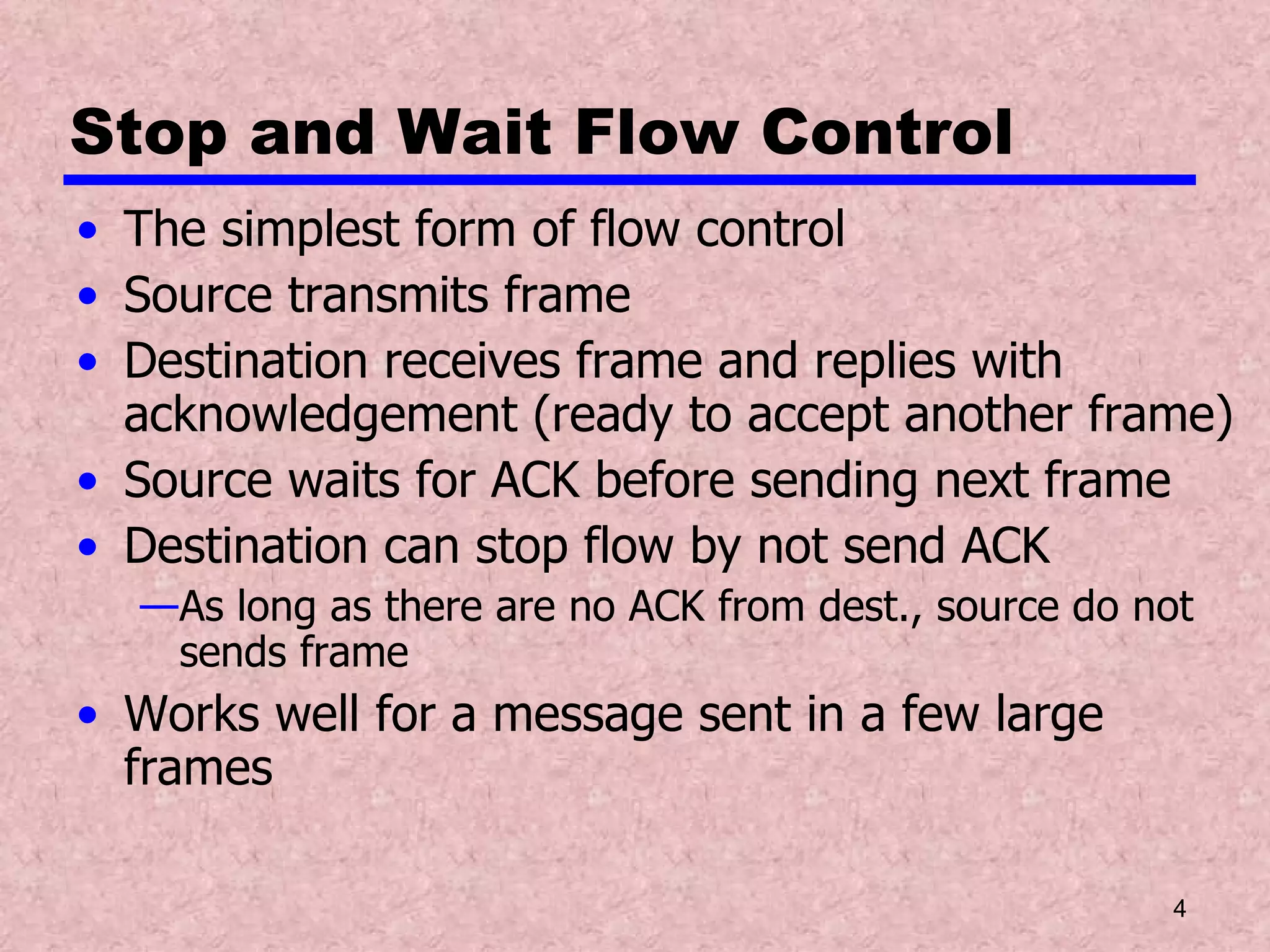 Stop and Wait Flow Control

• The simplest form of flow control
• Source transmits frame
• Destination receives frame and replies with acknowledgement (ready to accept another frame)
• Source waits for ACK before sending next frame
• Destination can stop flow by not send ACK
—As long as there are no ACK from dest., source do not sends frame
• Works well for a message sent in a few large frames

4